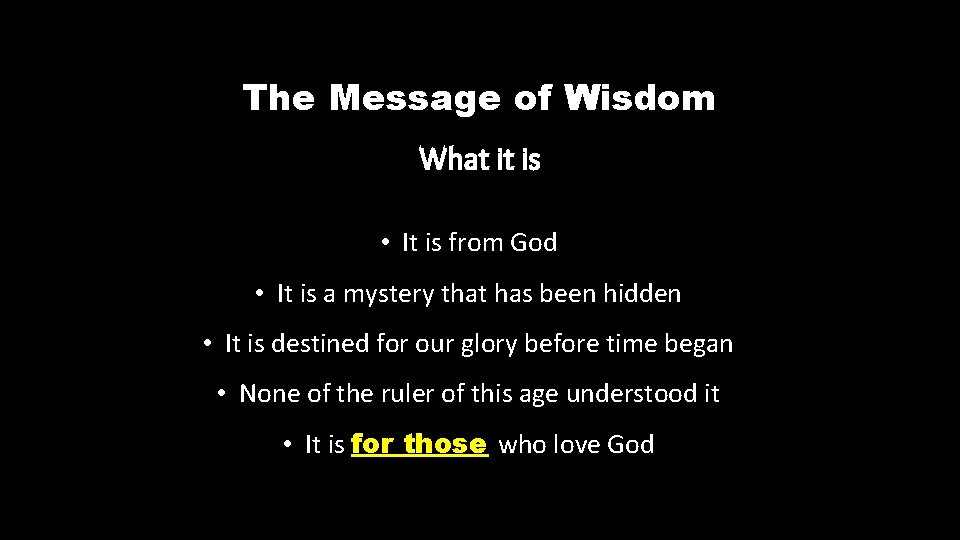 The Message of Wisdom

What it is

• It is from God

• It is a mystery that has been hidden

• It is destined for our glory before time began

• None of the ruler of this age understood it

• It is for those who love God